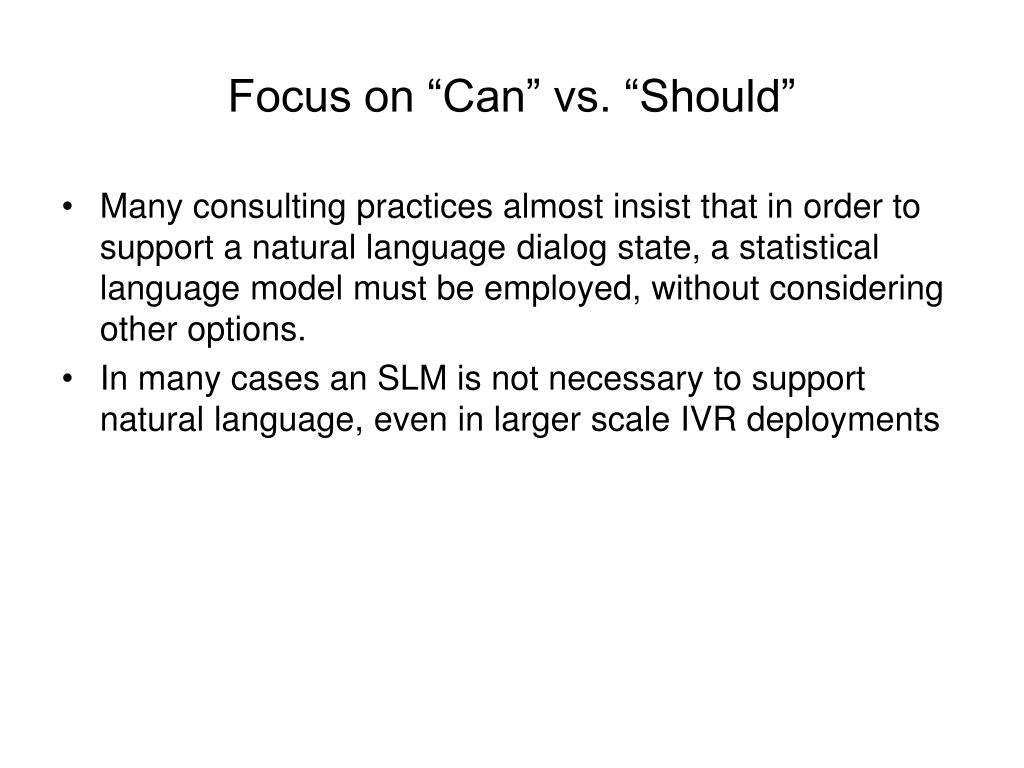 Focus on “Can” vs. “Should”

• Many consulting practices almost insist that in order to support a natural language dialog state, a statistical language model must be employed, without considering other options.
• In many cases an SLM is not necessary to support natural language, even in larger scale IVR deployments